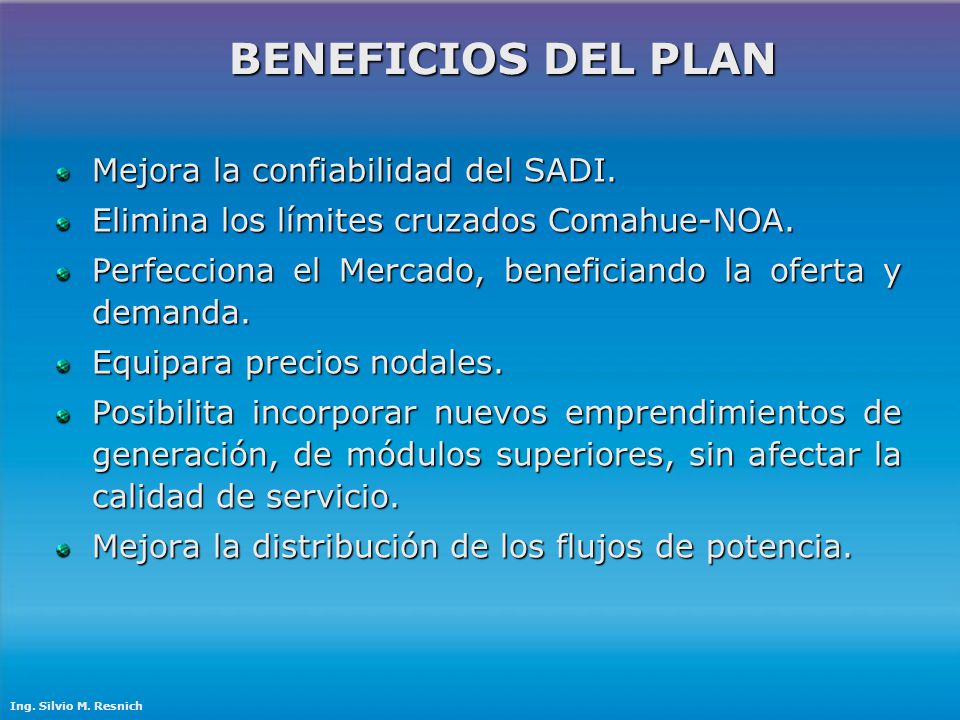 BENEFICIOS DEL PLAN

Mejora la confiabilidad del SADI.

Elimina los límites cruzados Comahue-NOA.

Perfecciona el Mercado, beneficiando la oferta y demanda.

Equipara precios nodales.

Posibilita incorporar nuevos emprendimientos de generación, de módulos superiores, sin afectar la calidad de servicio.

Mejora la distribución de los flujos de potencia.

Ing. Silvio M. Resnich